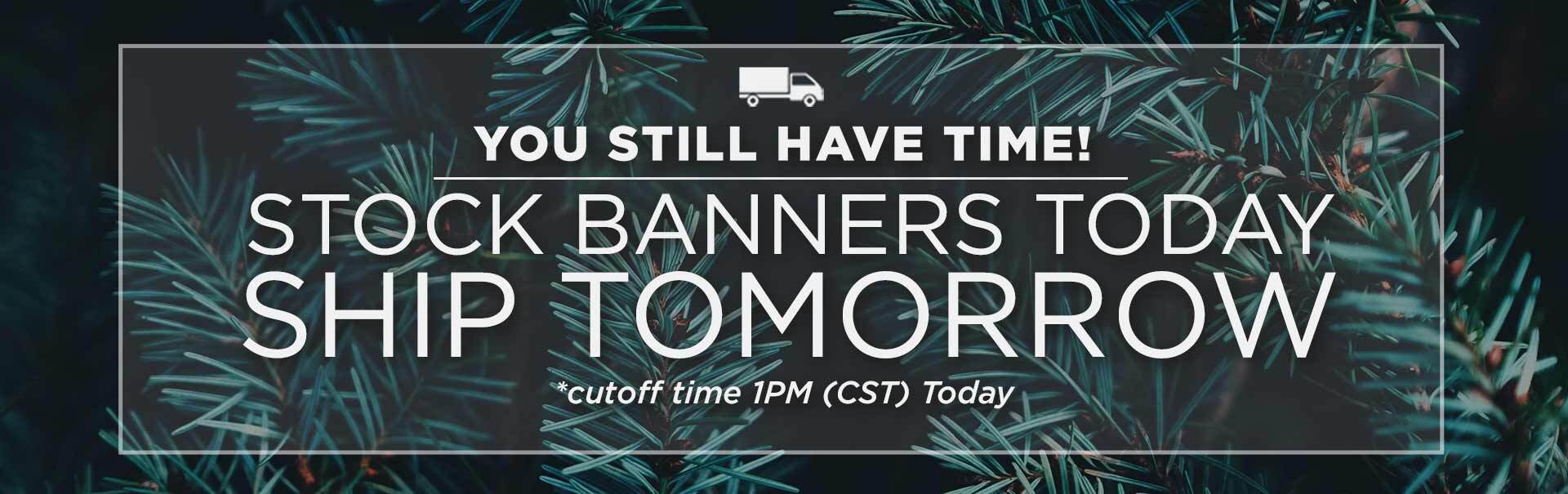 YOU STILL HAVE TIME!

STOCK BANNERS TODAY
SHIP TOMORROW

*cutoff time 1PM (CST) Today